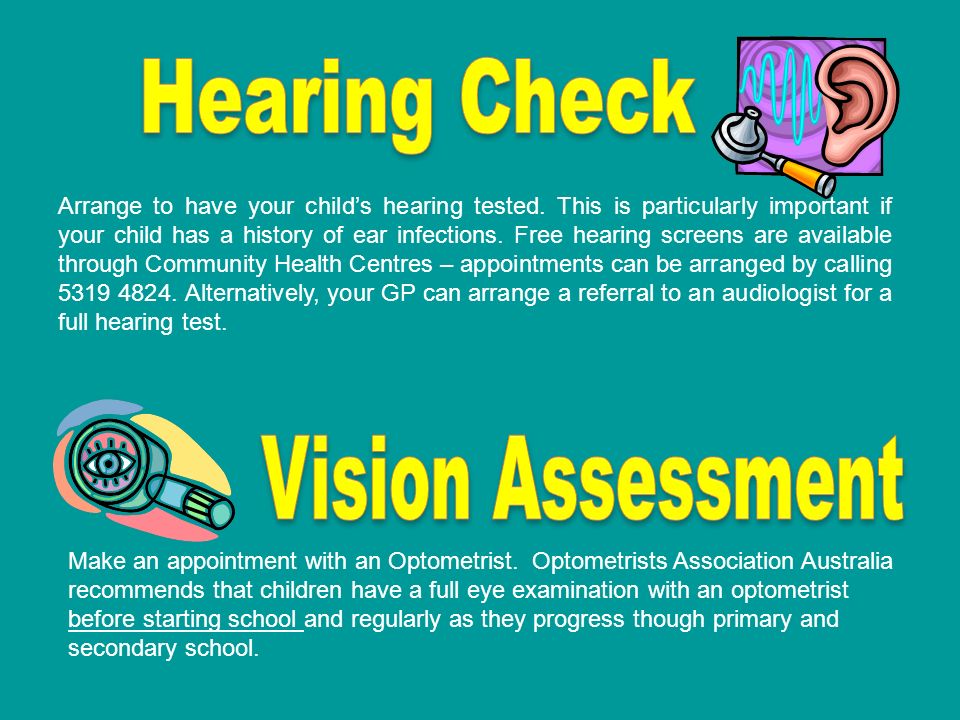 Hearing Check

Arrange to have your child's hearing tested. This is particularly important if your child has a history of ear infections. Free hearing screens are available through Community Health Centres – appointments can be arranged by calling 5319 4824. Alternatively, your GP can arrange a referral to an audiologist for a full hearing test.

Vision Assessment

Make an appointment with an Optometrist. Optometrists Association Australia recommends that children have a full eye examination with an optometrist before starting school and regularly as they progress though primary and secondary school.